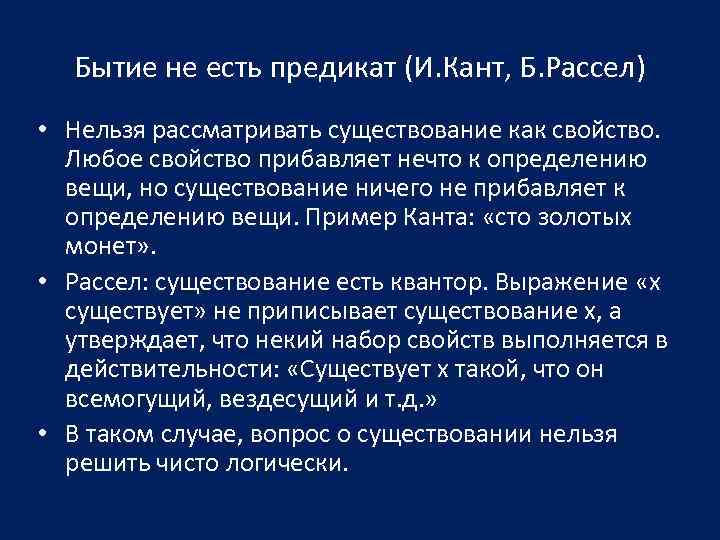 Бытие не есть предикат (И.Кант, Б.Рассел)

• Нельзя рассматривать существование как свойство. Любое свойство прибавляет нечто к определению вещи, но существование ничего не прибавляет к определению вещи. Пример Канта: «сто золотых монет».

• Рассел: существование есть квантор. Выражение «х существует» не приписывает существование х, а утверждает, что некий набор свойств выполняется в действительности: «Существует х такой, что он всемогущий, вездесущий и т.д.»

• В таком случае, вопрос о существовании нельзя решить чисто логически.